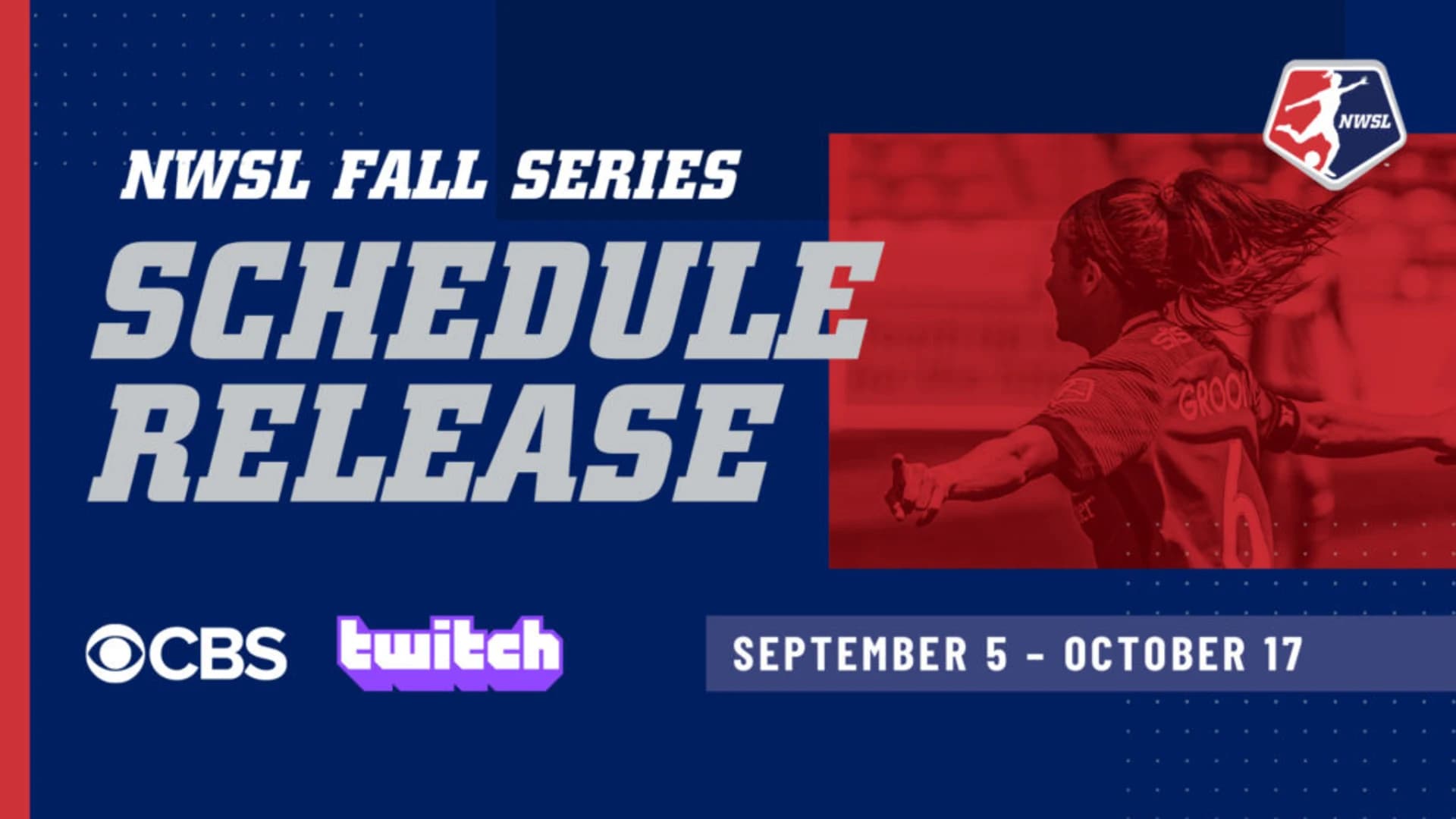 NWSL

NWSL FALL SERIES

SCHEDULE RELEASE

GROOM
6

CBS twitch

SEPTEMBER 5 - OCTOBER 17